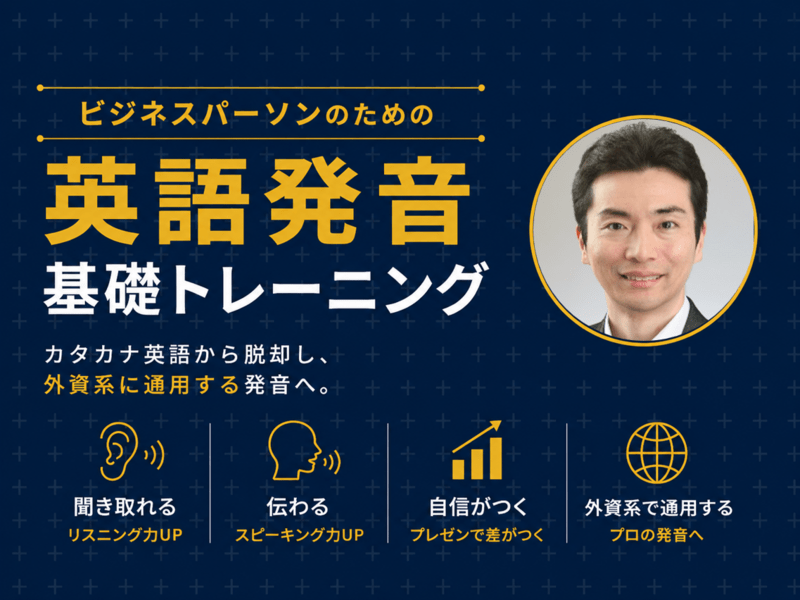 ビジネスパーソンのための

英語発音

基礎トレーニング

カタカナ英語から脱却し、
外資系に通用する発音へ。

聞き取れる
リスニング力UP

伝わる
スピーキング力UP

自信がつく
プレゼンで差がつく

外資系で通用する
プロの発音へ